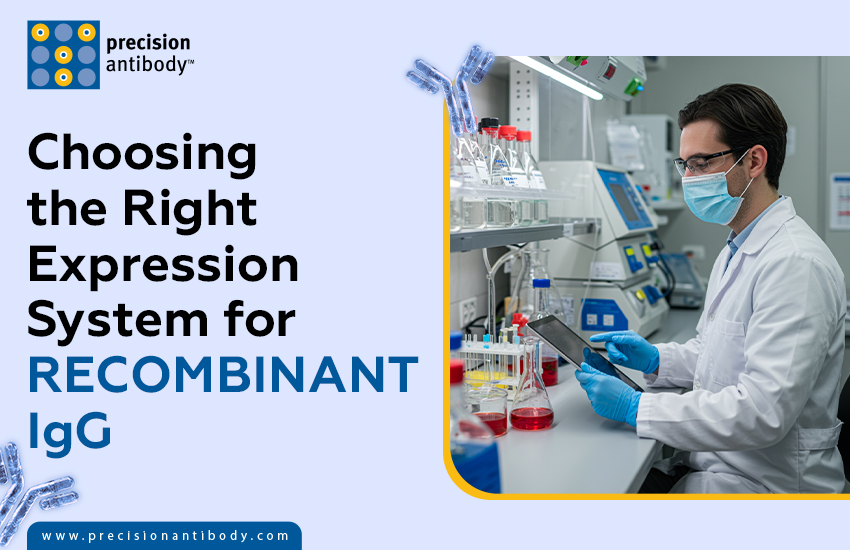 precision antibody™

Choosing the Right Expression System for RECOMBINANT IgG

www.precisionantibody.com